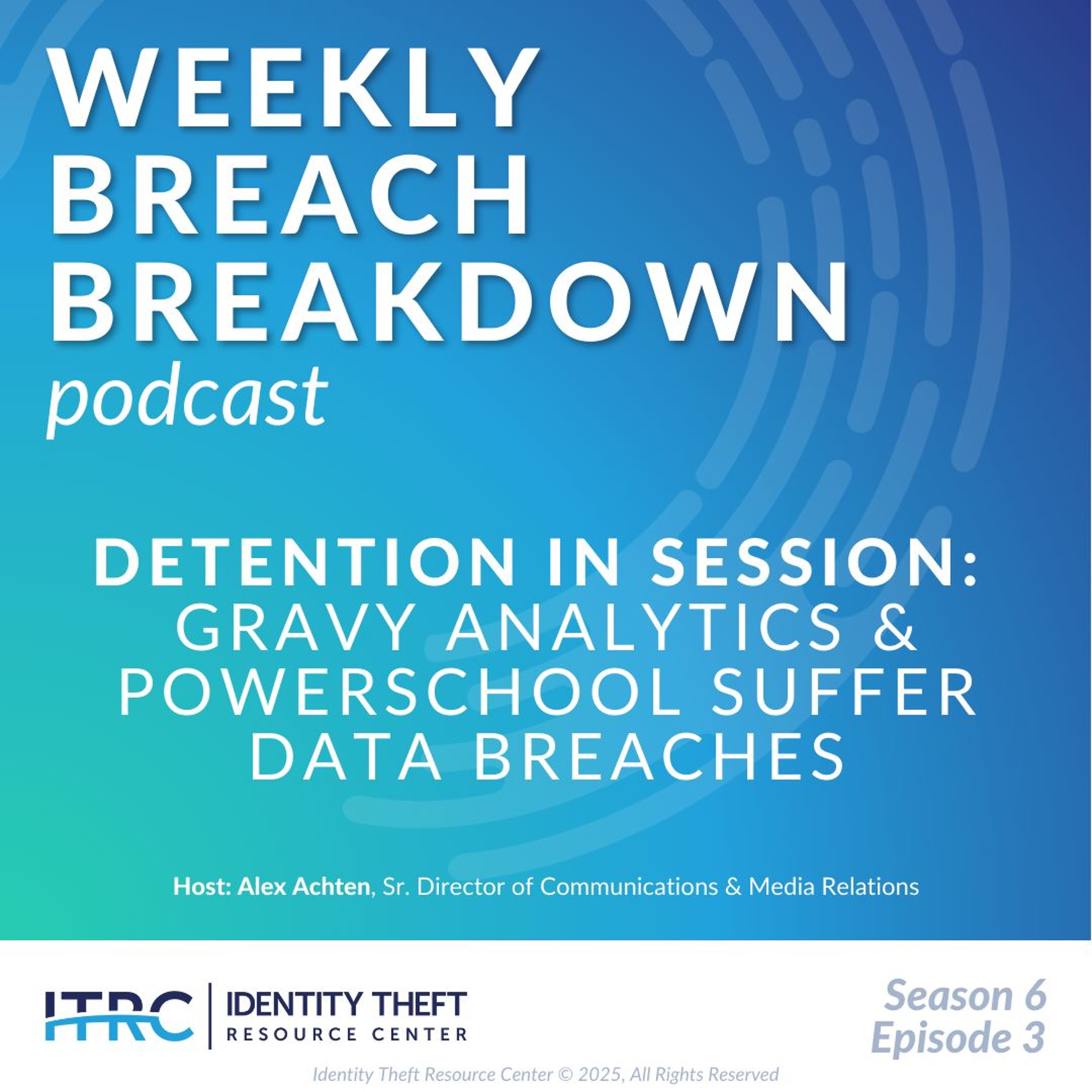 WEEKLY BREACH BREAKDOWN
podcast

DETENTION IN SESSION: GRAVY ANALYTICS & POWERSCHOOL SUFFER DATA BREACHES

Host: Alex Achten, Sr. Director of Communications & Media Relations

ITRC | IDENTITY THEFT RESOURCE CENTER

Season 6
Episode 3

Identity Theft Resource Center © 2025, All Rights Reserved